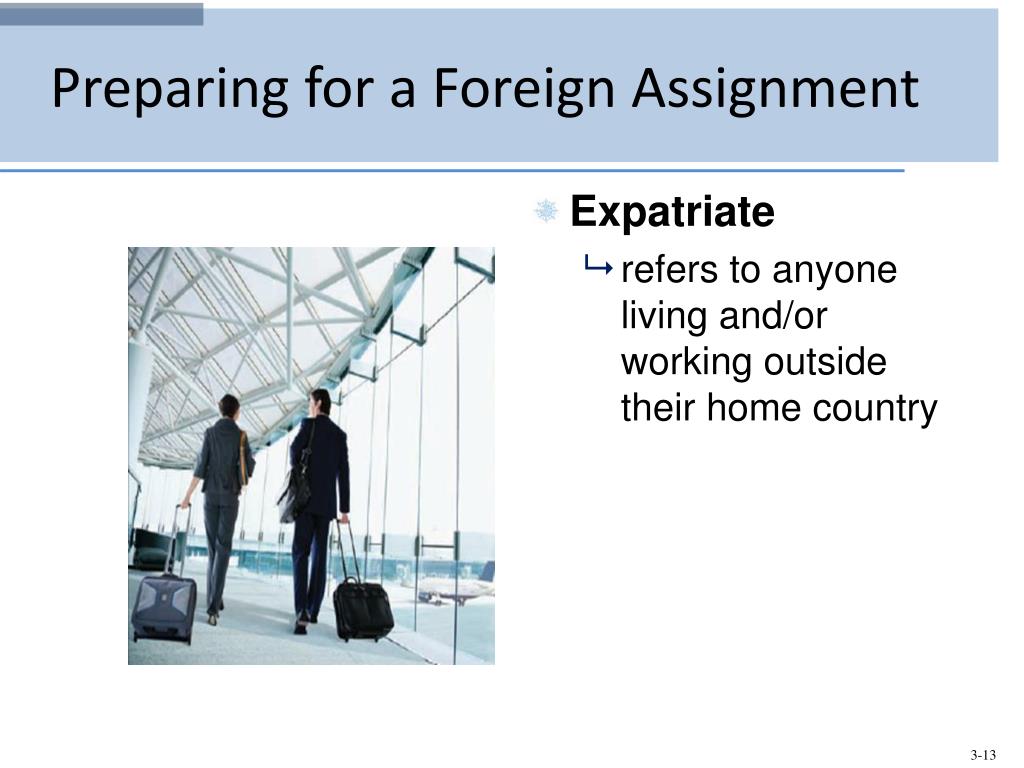 Preparing for a Foreign Assignment

Expatriate

refers to anyone living and/or working outside their home country

3-13